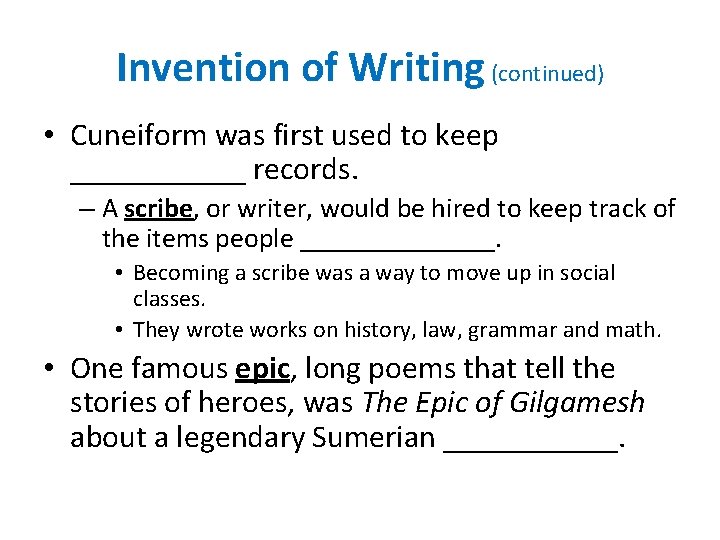 Invention of Writing (continued)

• Cuneiform was first used to keep ___________ records.

– A scribe, or writer, would be hired to keep track of the items people ______________.

• Becoming a scribe was a way to move up in social classes.

• They wrote works on history, law, grammar and math.

• One famous epic, long poems that tell the stories of heroes, was The Epic of Gilgamesh about a legendary Sumerian ___________.